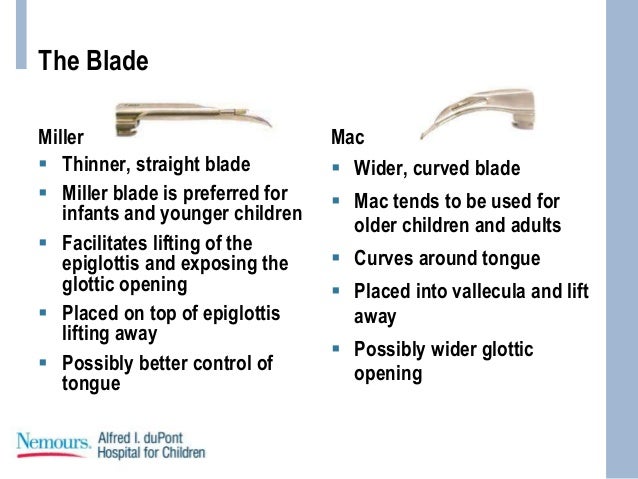 The Blade

Miller

- Thinner, straight blade
- Miller blade is preferred for infants and younger children
- Facilitates lifting of the epiglottis and exposing the glottic opening
- Placed on top of epiglottis lifting away
- Possibly better control of tongue

Mac

- Wider, curved blade
- Mac tends to be used for older children and adults
- Curves around tongue
- Placed into vallecula and lift away
- Possibly wider glottic opening

Nemours. Alfred I. duPont Hospital for Children